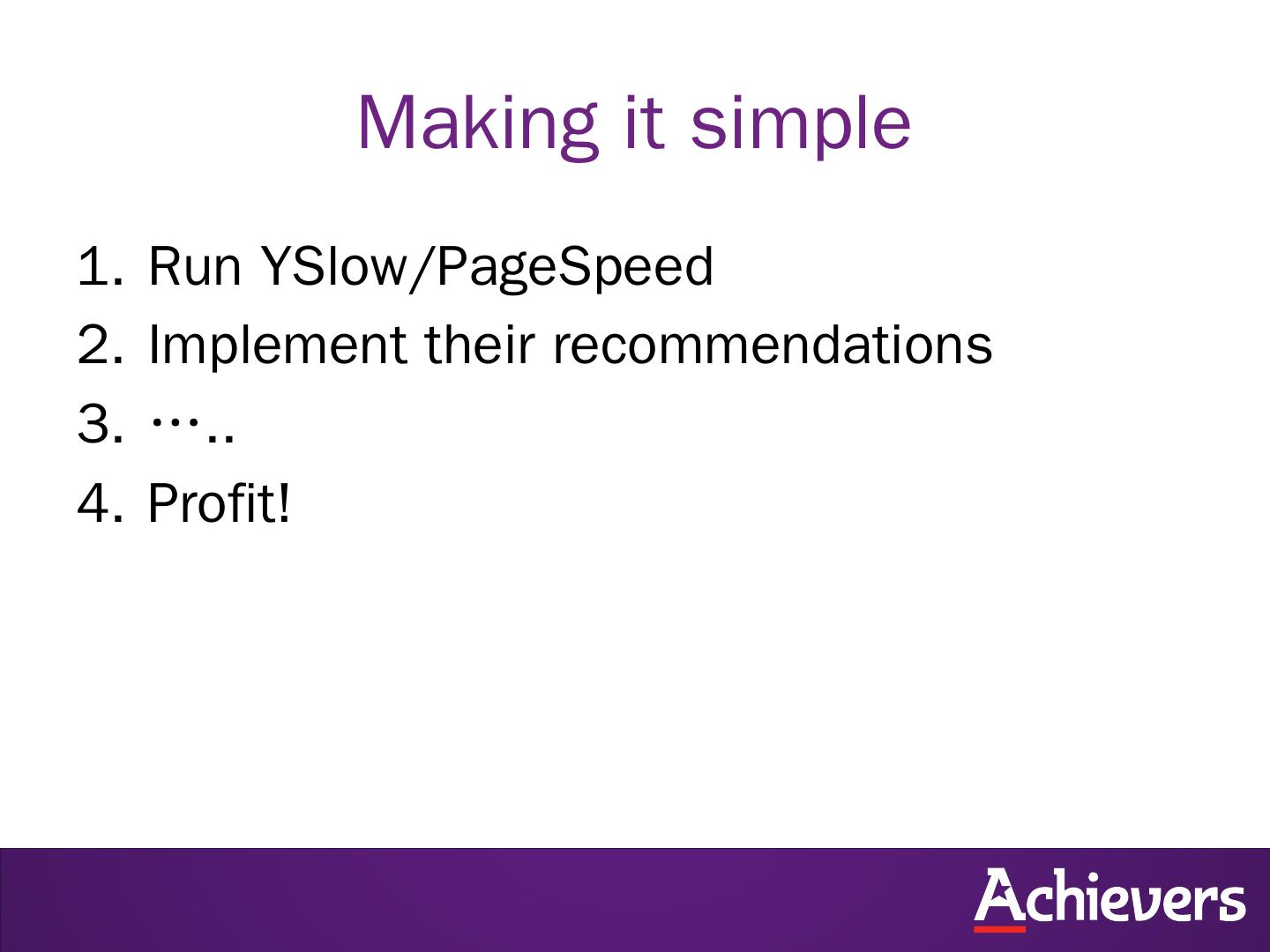 Making it simple

1. Run YSlow/PageSpeed
2. Implement their recommendations
3. …..
4. Profit!

Achievers